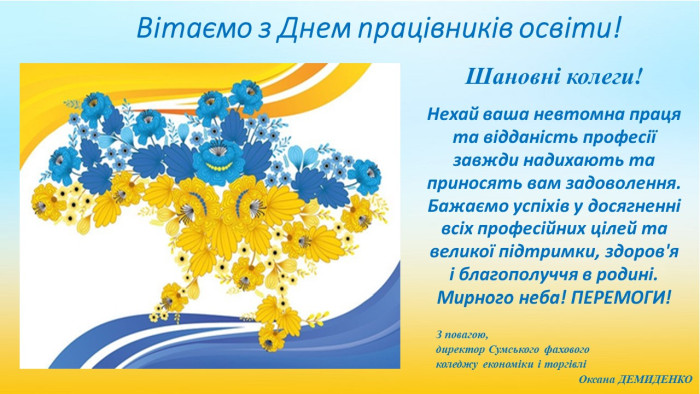 Вітаємо з Днем працівників освіти!

Шановні колеги!

Нехай ваша невтомна праця та відданість професії завжди надихають та приносять вам задоволення. Бажаємо успіхів у досягненні всіх професійних цілей та великої підтримки, здоров'я і благополуччя в родині. Мирного неба! ПЕРЕМОГИ!

З повагою,
директор Сумського фахового коледжу економіки і торгівлі
Оксана ДЕМИДЕНКО